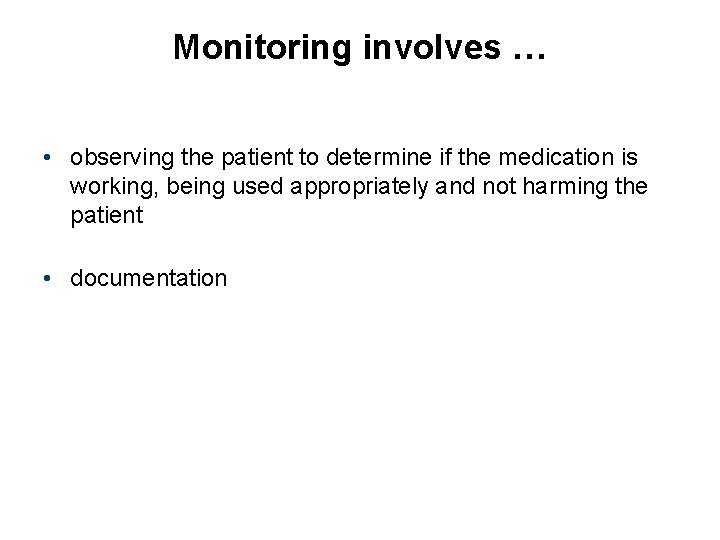 Monitoring involves …

• observing the patient to determine if the medication is working, being used appropriately and not harming the patient

• documentation